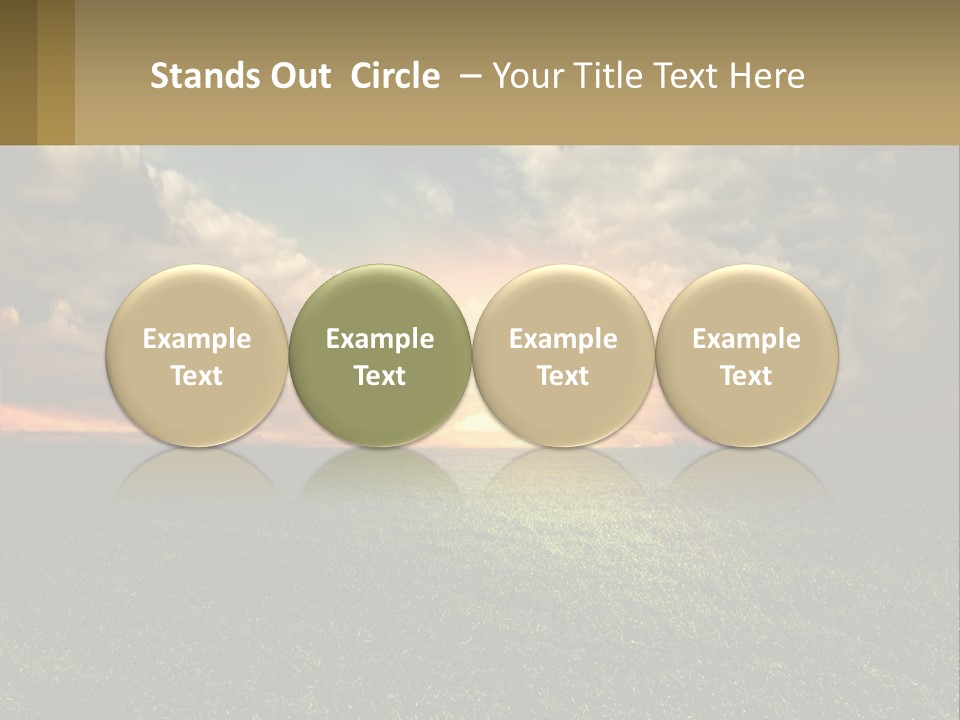 Stands Out Circle – Your Title Text Here

Example Text

Example Text

Example Text

Example Text